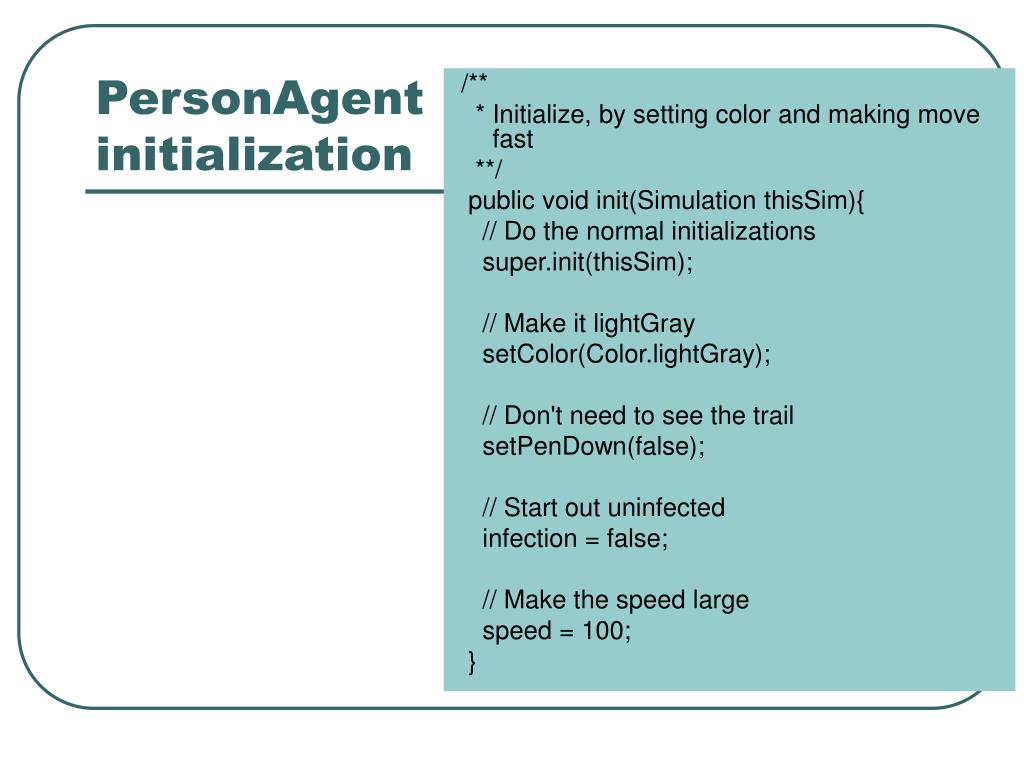 PersonAgent initialization

/**
 * Initialize, by setting color and making move fast
 **/
public void init(Simulation thisSim){
 // Do the normal initializations
 super.init(thisSim);

 // Make it lightGray
 setColor(Color.lightGray);

 // Don't need to see the trail
 setPenDown(false);

 // Start out uninfected
 infection = false;

 // Make the speed large
 speed = 100;
}